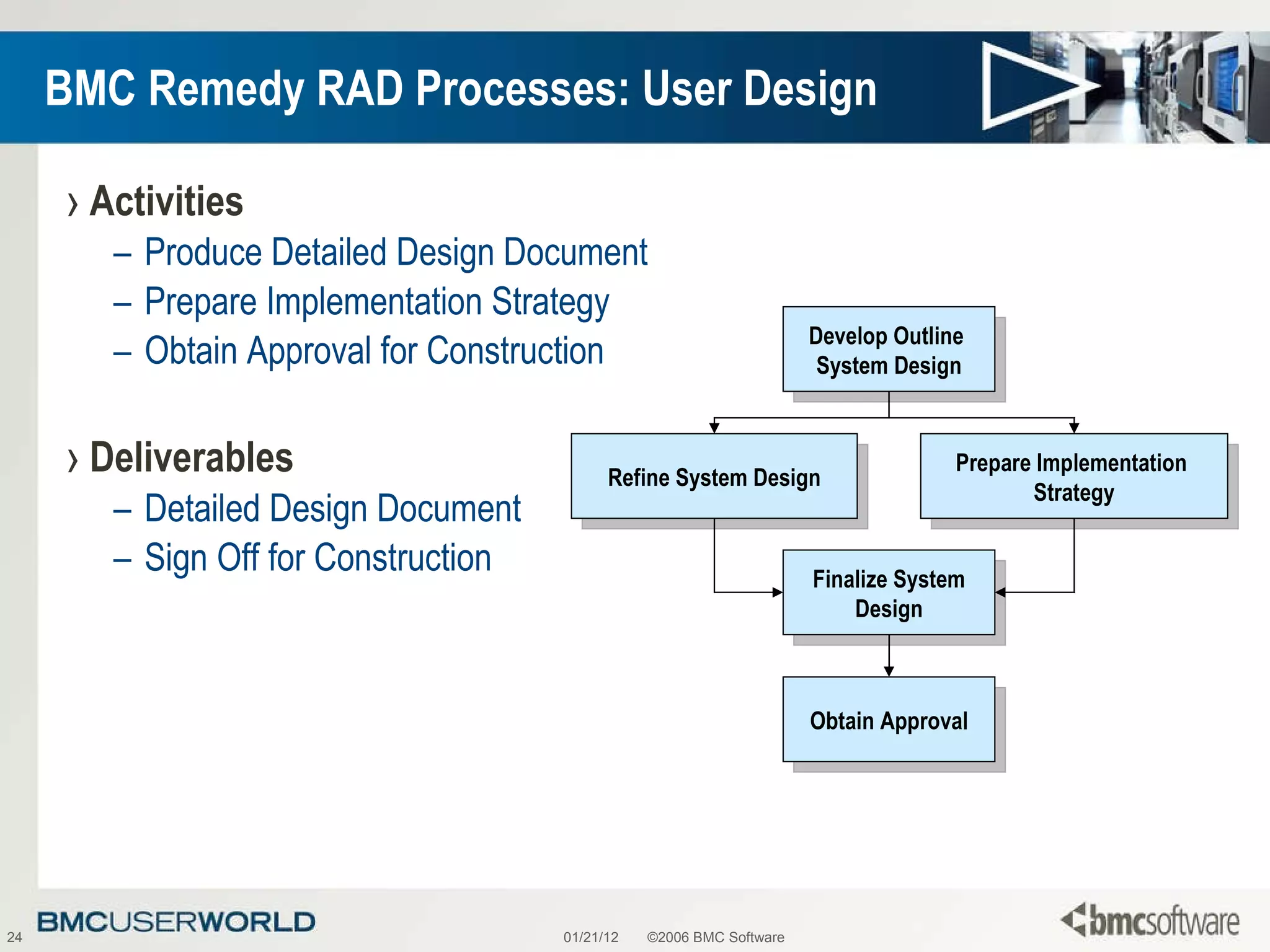 BMC Remedy RAD Processes: User Design

› Activities

– Produce Detailed Design Document
– Prepare Implementation Strategy
– Obtain Approval for Construction

› Deliverables

– Detailed Design Document
– Sign Off for Construction

Develop Outline System Design

Refine System Design

Prepare Implementation Strategy

Finalize System Design

Obtain Approval

24 BMCUSERWORLD 01/21/12 ©2006 BMC Software bmcsoftware